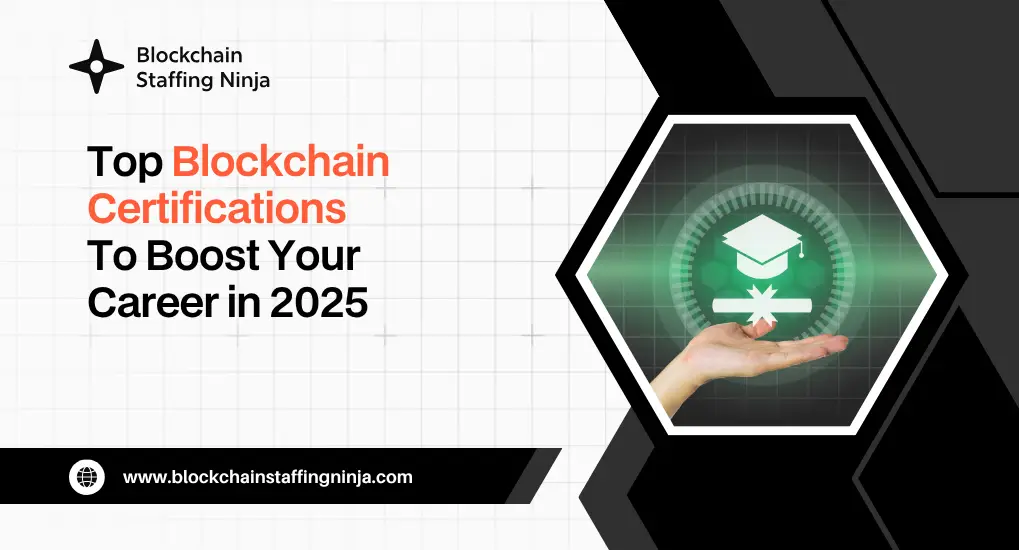 Blockchain Staffing Ninja

Top Blockchain Certifications To Boost Your Career in 2025

www.blockchainstaffingninja.com